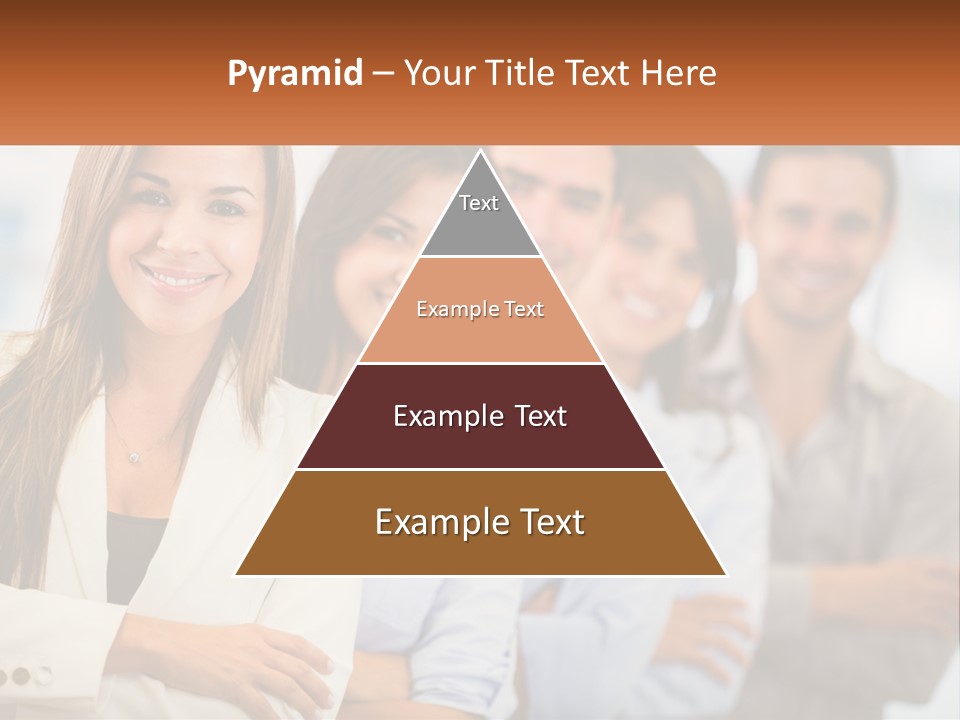 Pyramid – Your Title Text Here

Text

Example Text

Example Text

Example Text